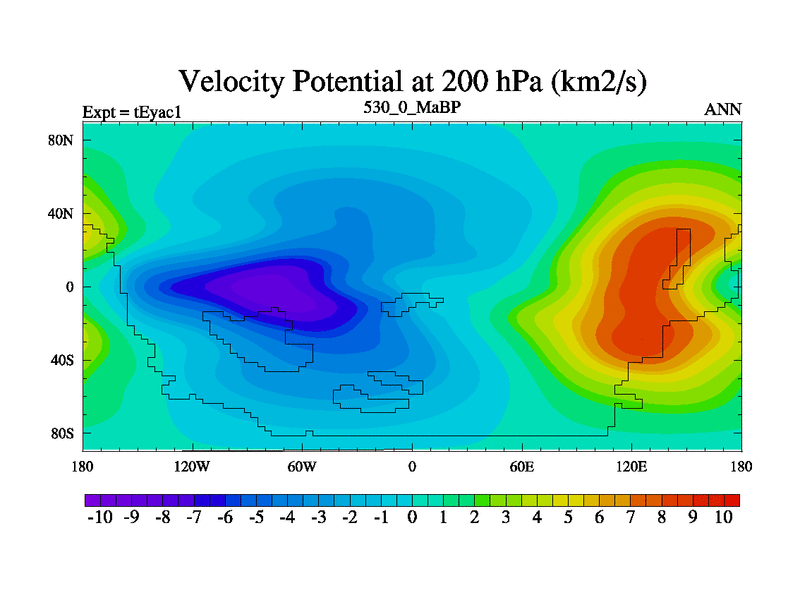 Velocity Potential at 200 hPa (km2/s)

Expt = tEyac1

530_0_MaBP

ANN

80N
40N
0
40S
80S

180 120W 60W 0 60E 120E 180

-10 -9 -8 -7 -6 -5 -4 -3 -2 -1 0 1 2 3 4 5 6 7 8 9 10